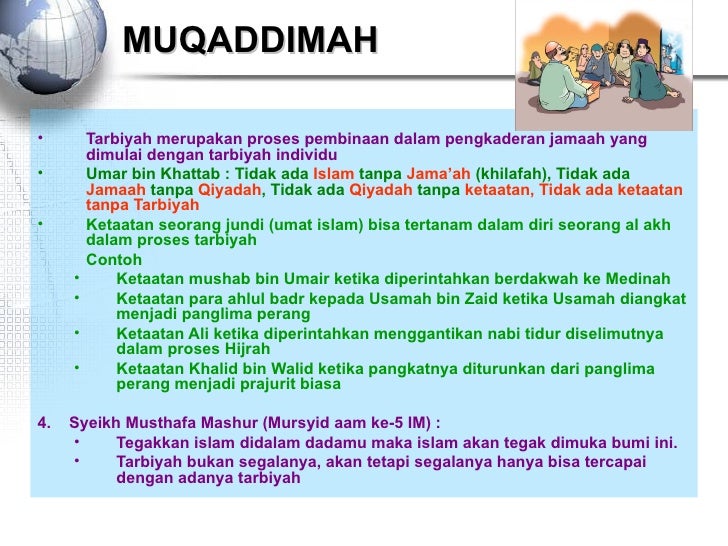 MUQADDIMAH

• Tarbiyah merupakan proses pembinaan dalam pengkaderan jamaah yang dimulai dengan tarbiyah individu

• Umar bin Khattab : Tidak ada Islam tanpa Jama'ah (khilafah), Tidak ada Jamaah tanpa Qiyadah, Tidak ada Qiyadah tanpa ketaatan, Tidak ada ketaatan tanpa Tarbiyah

• Ketaatan seorang jundi (umat islam) bisa tertanam dalam diri seorang al akh dalam proses tarbiyah

Contoh

• Ketaatan mushab bin Umair ketika diperintahkan berdakwah ke Medinah

• Ketaatan para ahlul badr kepada Usamah bin Zaid ketika Usamah diangkat menjadi panglima perang

• Ketaatan Ali ketika diperintahkan menggantikan nabi tidur diselimutnya dalam proses Hijrah

• Ketaatan Khalid bin Walid ketika pangkatnya diturunkan dari panglima perang menjadi prajurit biasa

4. Syeikh Musthafa Mashur (Mursyid aam ke-5 IM) :

• Tegakkan islam didalam dadamu maka islam akan tegak dimuka bumi ini.

• Tarbiyah bukan segalanya, akan tetapi segalanya hanya bisa tercapai dengan adanya tarbiyah